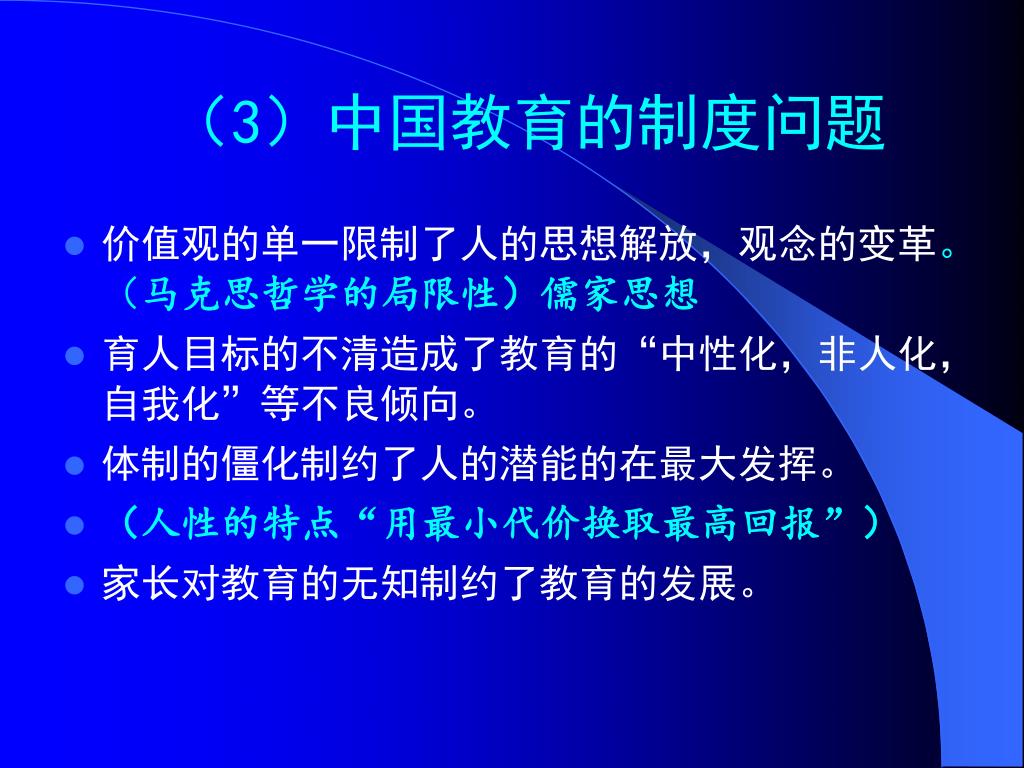 （3）中国教育的制度问题

- 价值观的单一限制了人的思想解放，观念的变革。（马克思哲学的局限性）儒家思想
- 育人目标的不清造成了教育的“中性化，非人化，自我化”等不良倾向。
- 体制的僵化制约了人的潜能的在最大发挥。
- （人性的特点“用最小代价换取最高回报”）
- 家长对教育的无知制约了教育的发展。